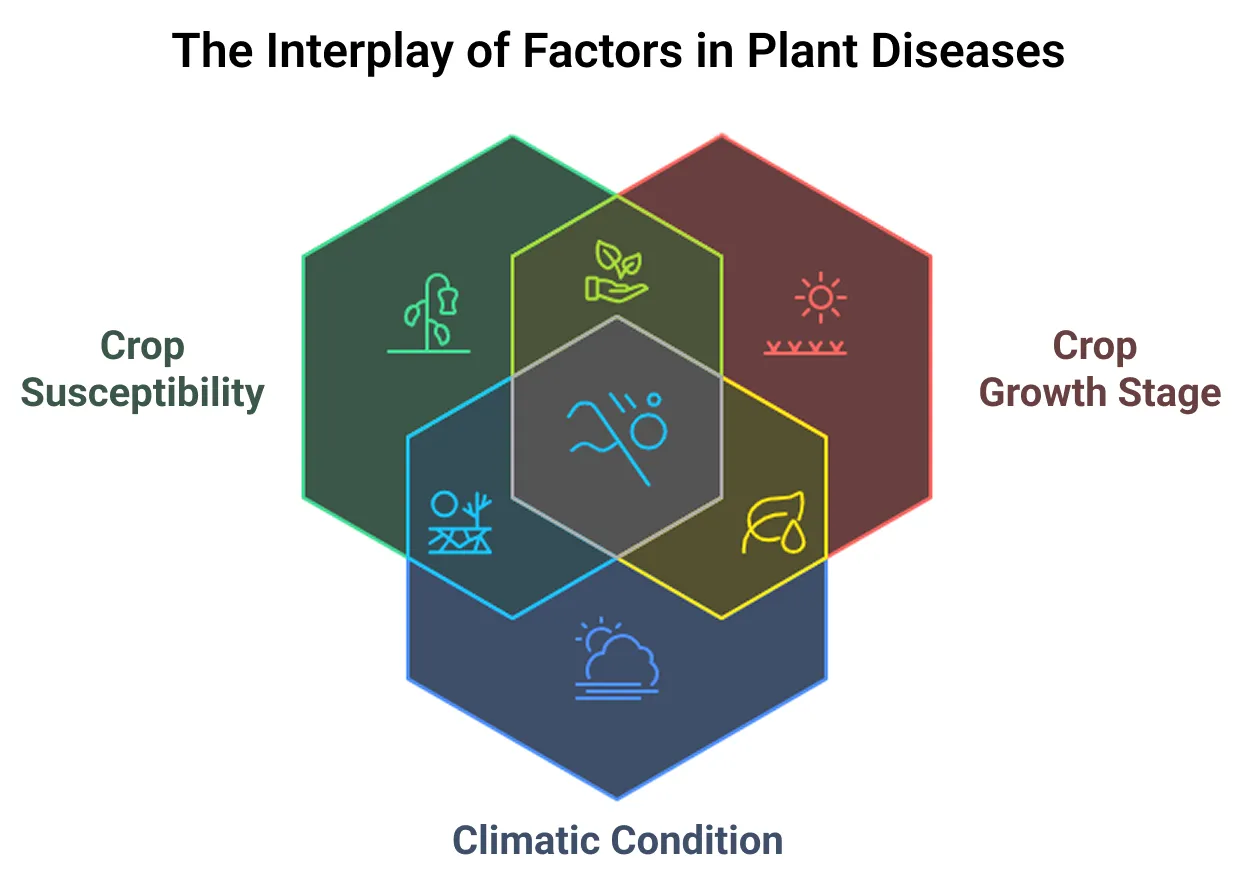 The Interplay of Factors in Plant Diseases

Crop Susceptibility

Crop Growth Stage

Climatic Condition